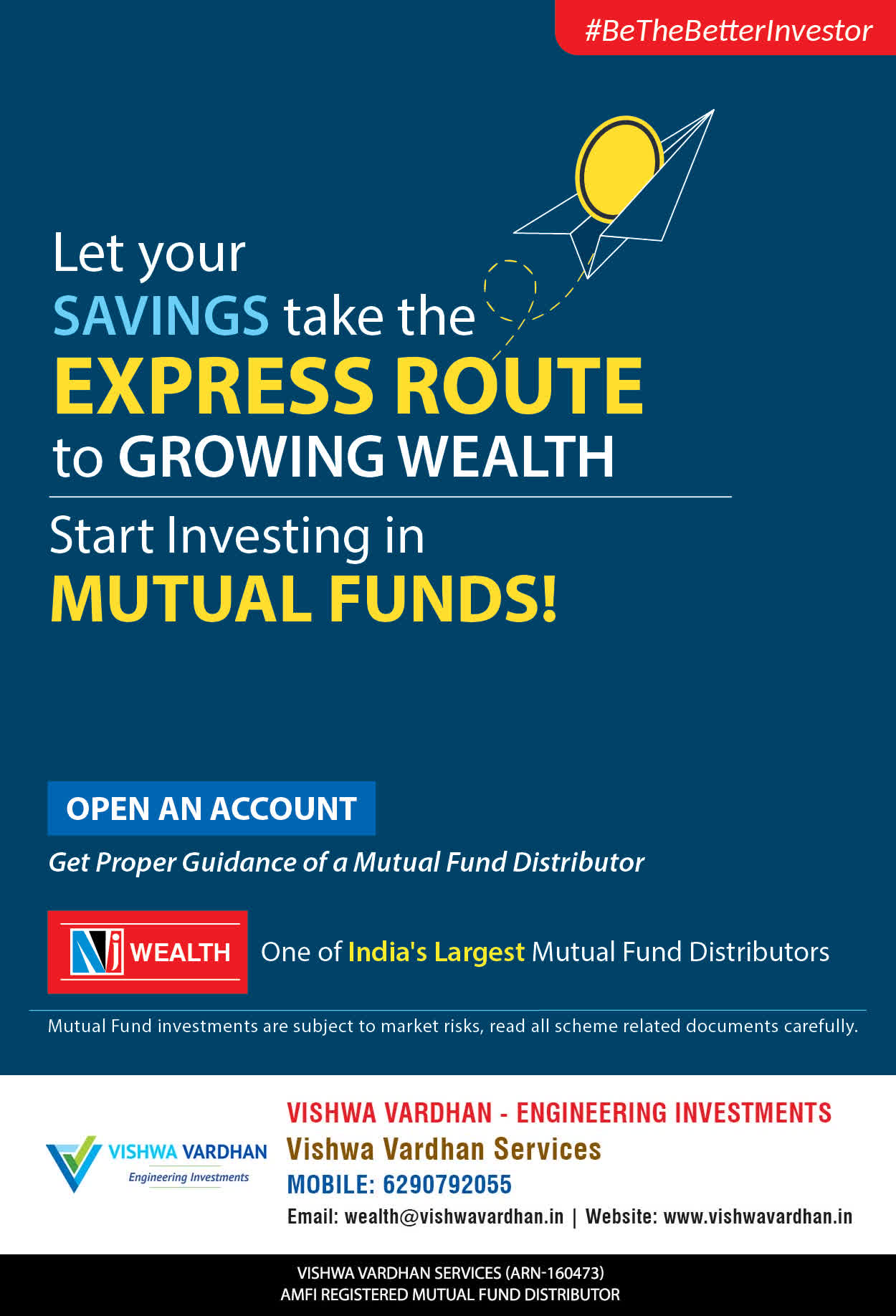 #BeTheBetterInvestor

Let your SAVINGS take the EXPRESS ROUTE to GROWING WEALTH

Start Investing in MUTUAL FUNDS!

OPEN AN ACCOUNT

Get Proper Guidance of a Mutual Fund Distributor

NJ WEALTH One of India's Largest Mutual Fund Distributors

Mutual Fund investments are subject to market risks, read all scheme related documents carefully.

VISHWA VARDHAN Engineering Investments

VISHWA VARDHAN - ENGINEERING INVESTMENTS
Vishwa Vardhan Services
MOBILE: 6290792055
Email: wealth@vishwavardhan.in | Website: www.vishwavardhan.in

VISHWA VARDHAN SERVICES (ARN-160473)
AMFI REGISTERED MUTUAL FUND DISTRIBUTOR